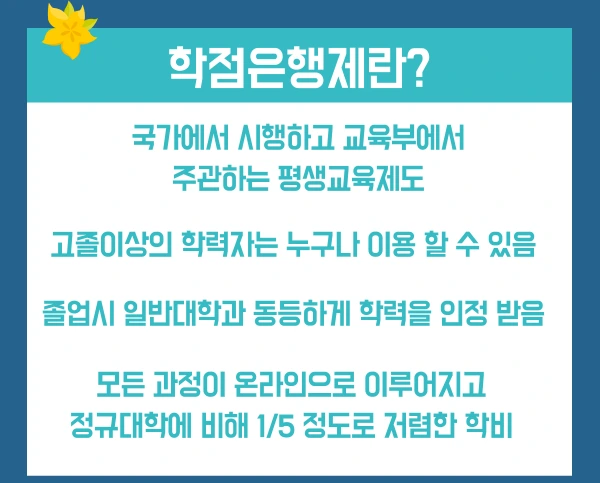 학점은행제란?

국가에서 시행하고 교육부에서 주관하는 평생교육제도

고졸이상의 학력자는 누구나 이용 할 수 있음

졸업시 일반대학과 동등하게 학력을 인정 받음

모든 과정이 온라인으로 이루어지고 정규대학에 비해 1/5 정도로 저렴한 학비